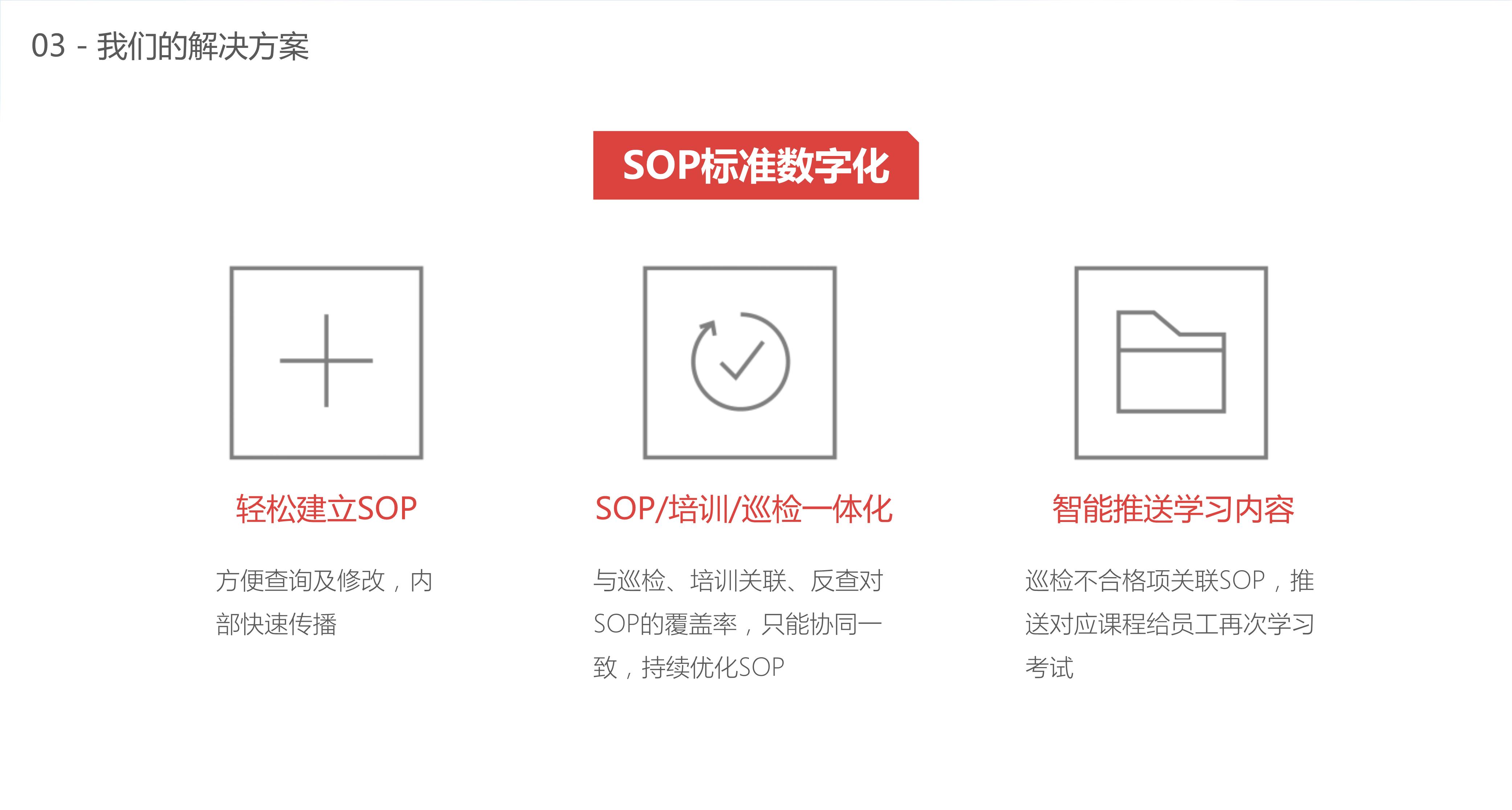 03 - 我们的解决方案

SOP标准数字化

轻松建立SOP

方便查询及修改，内部快速传播

SOP/培训/巡检一体化

与巡检、培训关联、反查对SOP的覆盖率，只能协同一致，持续优化SOP

智能推送学习内容

巡检不合格项关联SOP，推送对应课程给员工再次学习考试